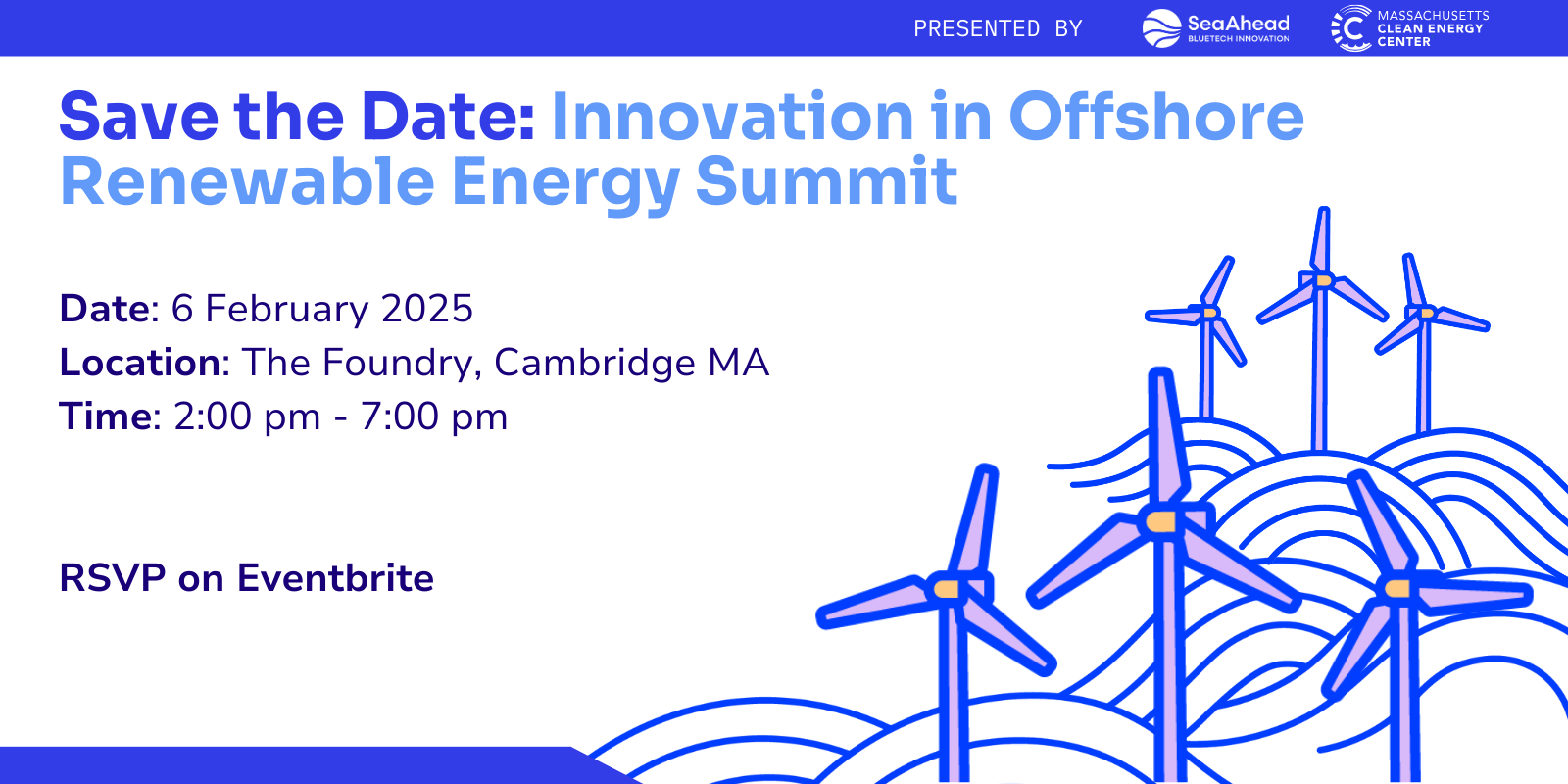 PRESENTED BY

SeaAhead
BLUETECH INNOVATION

MASSACHUSETTS
CLEAN ENERGY
CENTER

Save the Date: Innovation in Offshore Renewable Energy Summit

Date: 6 February 2025
Location: The Foundry, Cambridge MA
Time: 2:00 pm - 7:00 pm

RSVP on Eventbrite